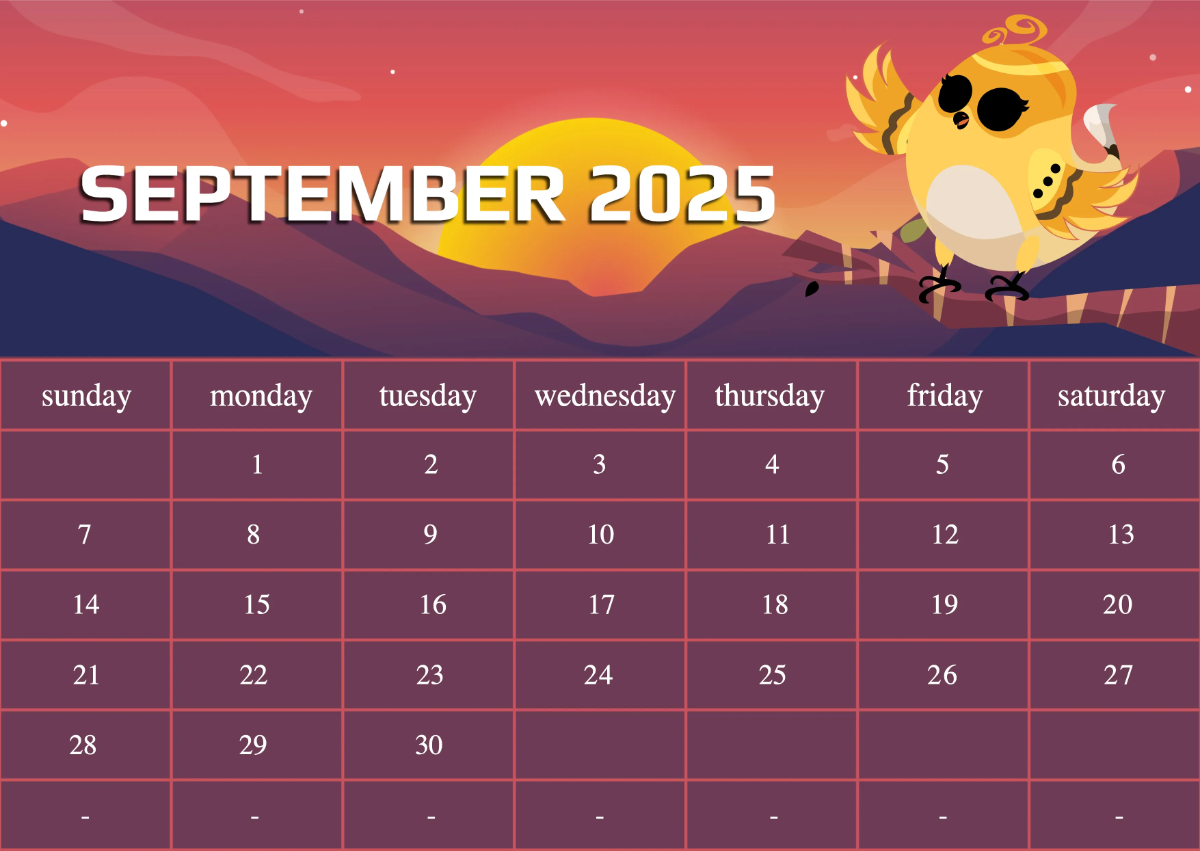 SEPTEMBER 2025

| sunday | monday | tuesday | wednesday | thursday | friday | saturday |
|---|---|---|---|---|---|---|
| | 1 | 2 | 3 | 4 | 5 | 6 |
| 7 | 8 | 9 | 10 | 11 | 12 | 13 |
| 14 | 15 | 16 | 17 | 18 | 19 | 20 |
| 21 | 22 | 23 | 24 | 25 | 26 | 27 |
| 28 | 29 | 30 | | | | |
| - | - | - | - | - | - | - |